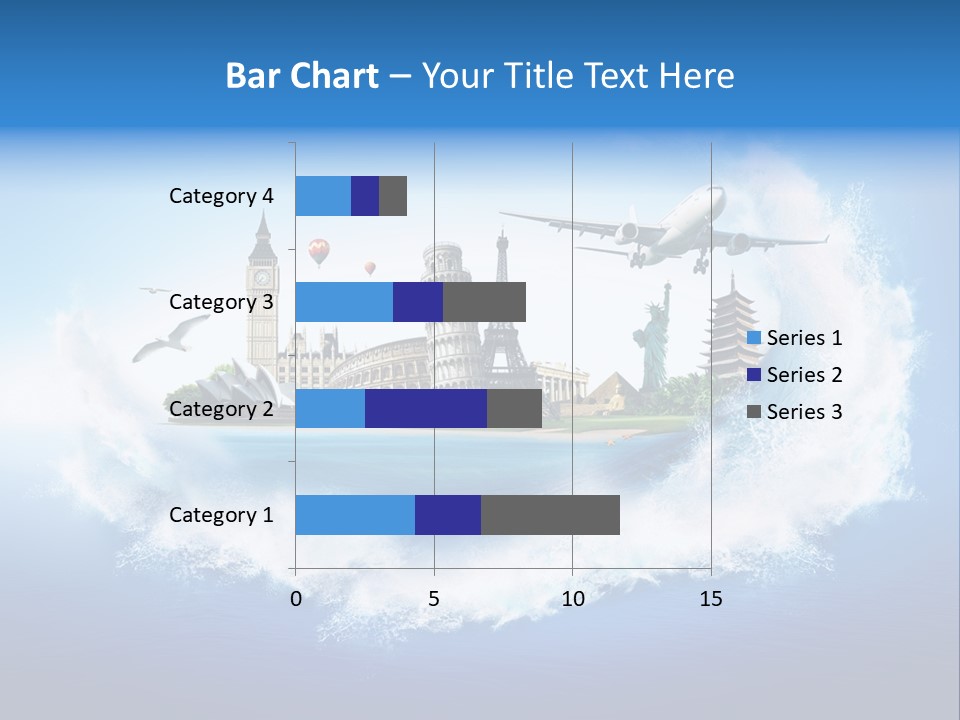 Bar Chart – Your Title Text Here

Category 4
Category 3
Category 2
Category 1

0
5
10
15

Series 1
Series 2
Series 3